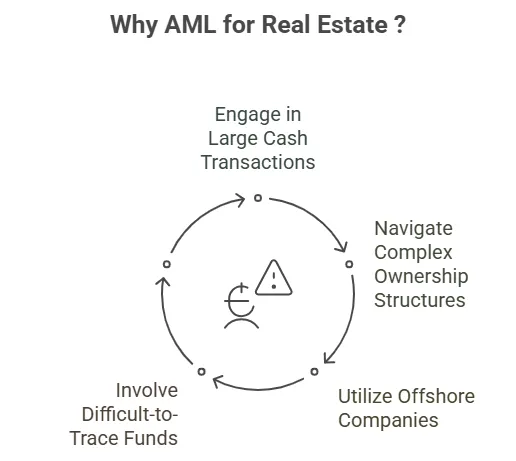 Why AML for Real Estate ?

Engage in Large Cash Transactions

Navigate Complex Ownership Structures

Utilize Offshore Companies

Involve Difficult-to-Trace Funds